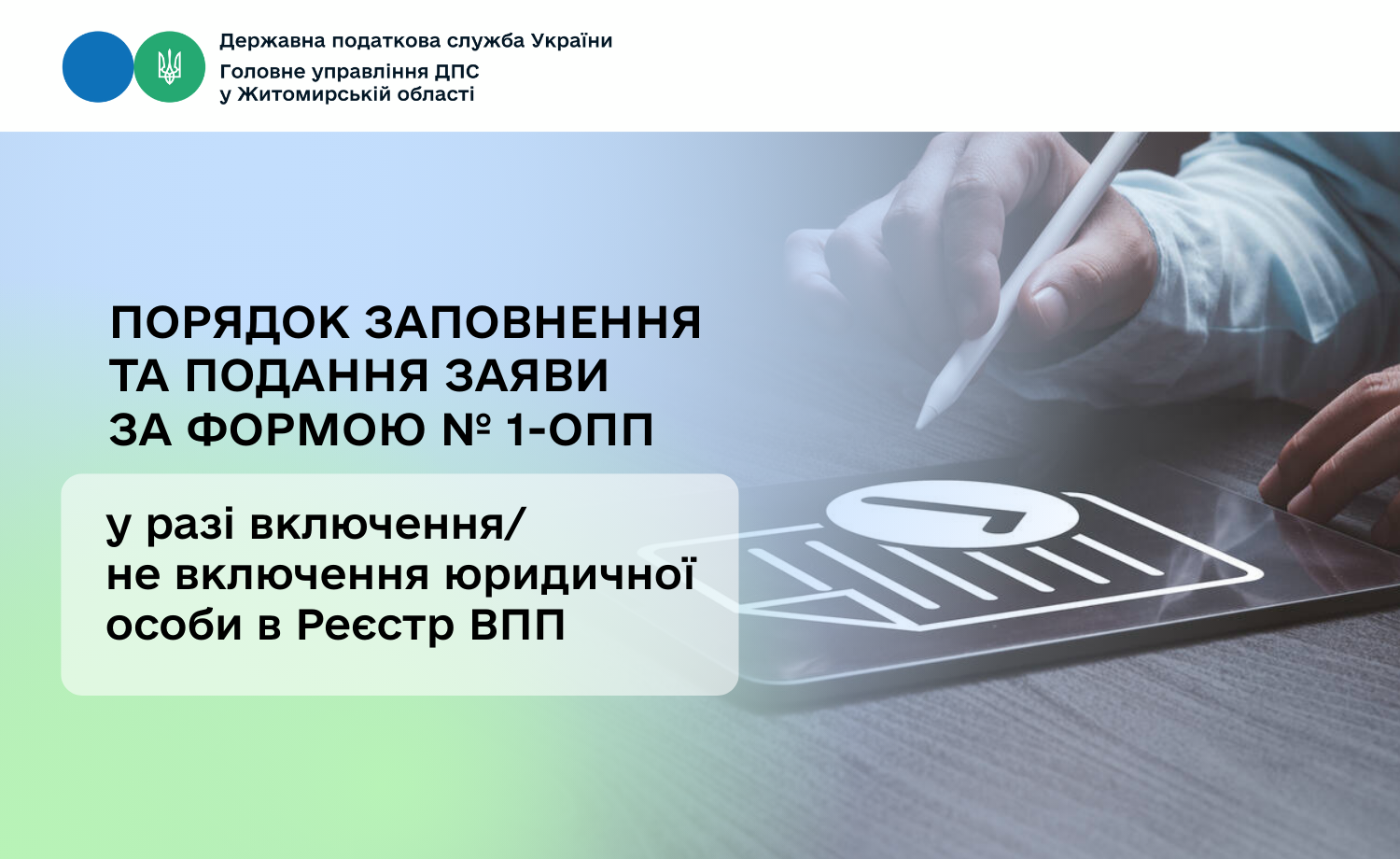 Державна податкова служба України
Головне управління ДПС
у Житомирській області

ПОРЯДОК ЗАПОВНЕННЯ ТА ПОДАННЯ ЗАЯВИ ЗА ФОРМОЮ № 1-ОПП

у разі включення/ не включення юридичної особи в Реєстр ВПП